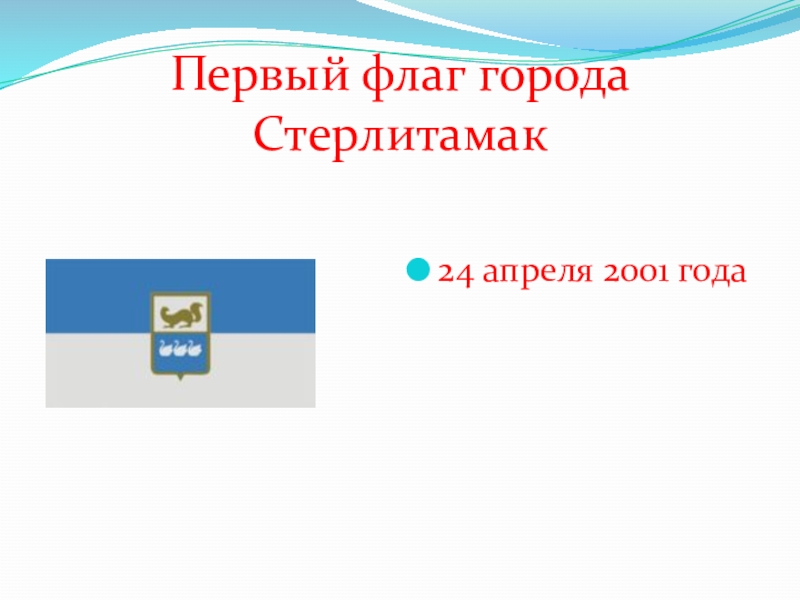 Первый флаг города Стерлитамак

24 апреля 2001 года